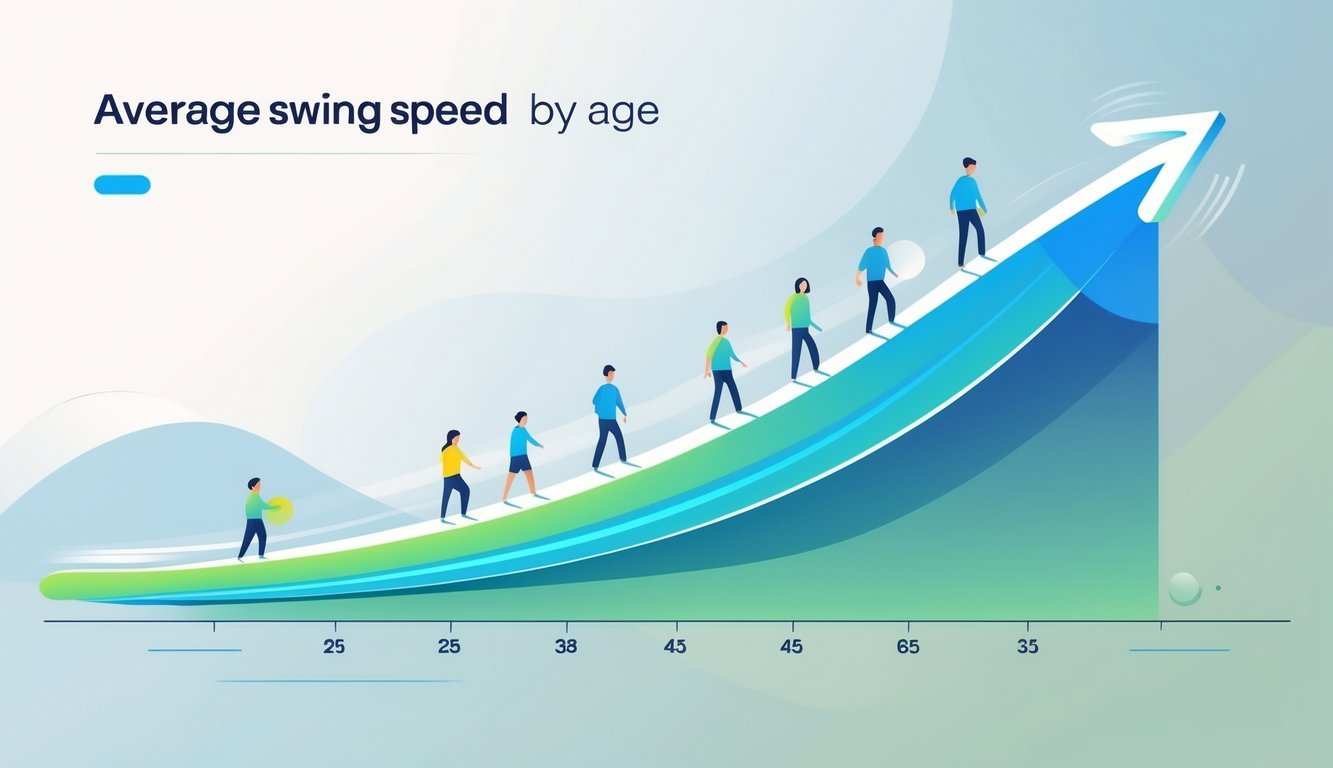 Average swing speed by age

25 25 38 45 45 65 35